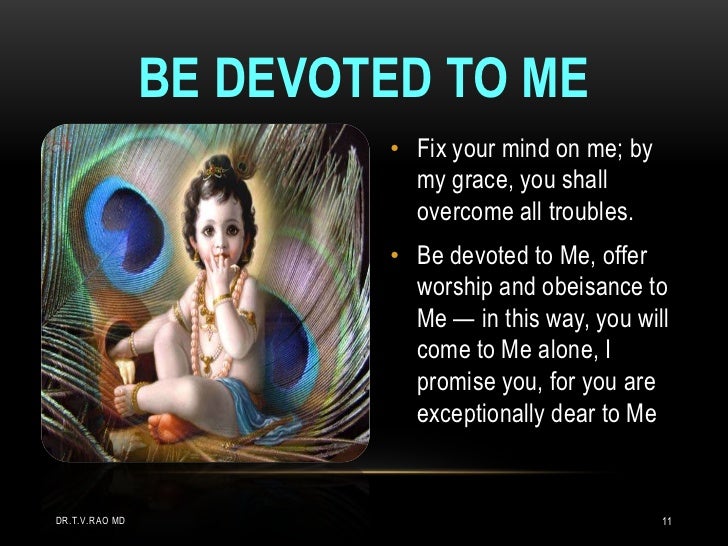 BE DEVOTED TO ME

• Fix your mind on me; by my grace, you shall overcome all troubles.

• Be devoted to Me, offer worship and obeisance to Me — in this way, you will come to Me alone, I promise you, for you are exceptionally dear to Me

DR.T.V.RAO MD

11